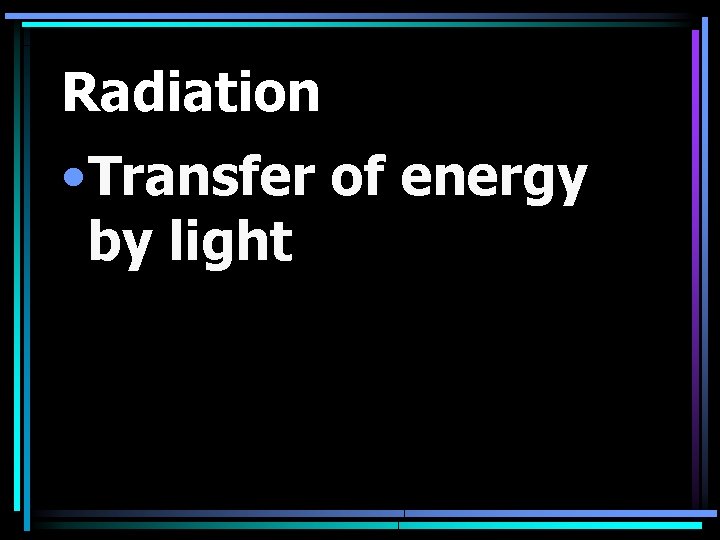 Radiation

• Transfer of energy by light